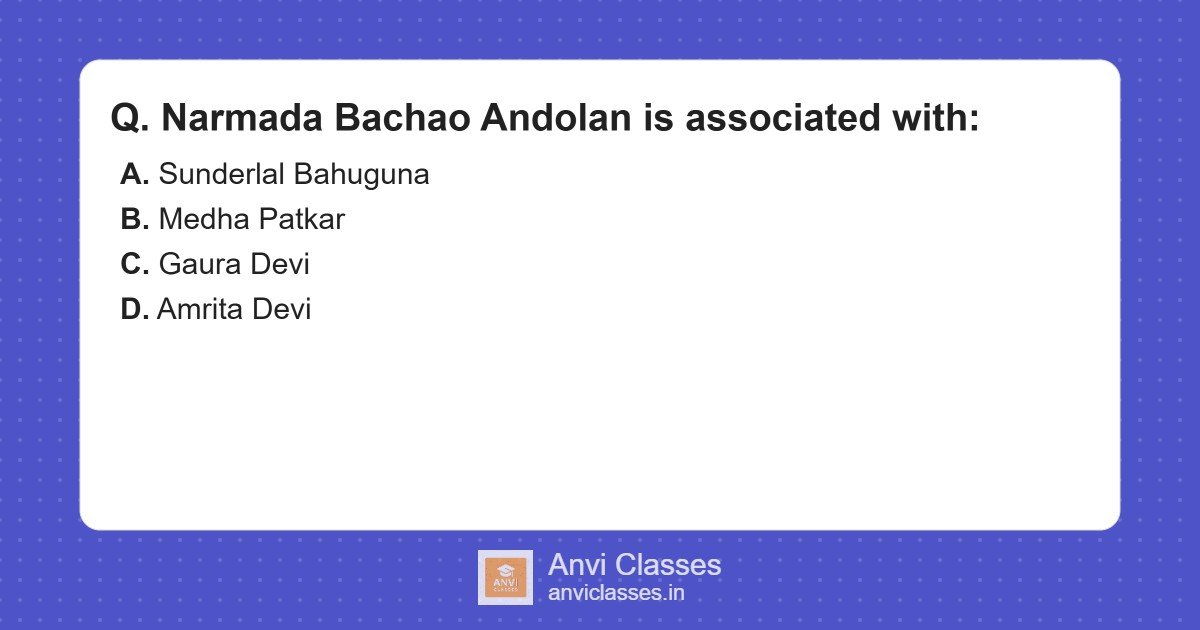 Q. Narmada Bachao Andolan is associated with:

A. Sunderlal Bahuguna
B. Medha Patkar
C. Gaura Devi
D. Amrita Devi

ANVI CLASSES
Anvi Classes
anviclasses.in